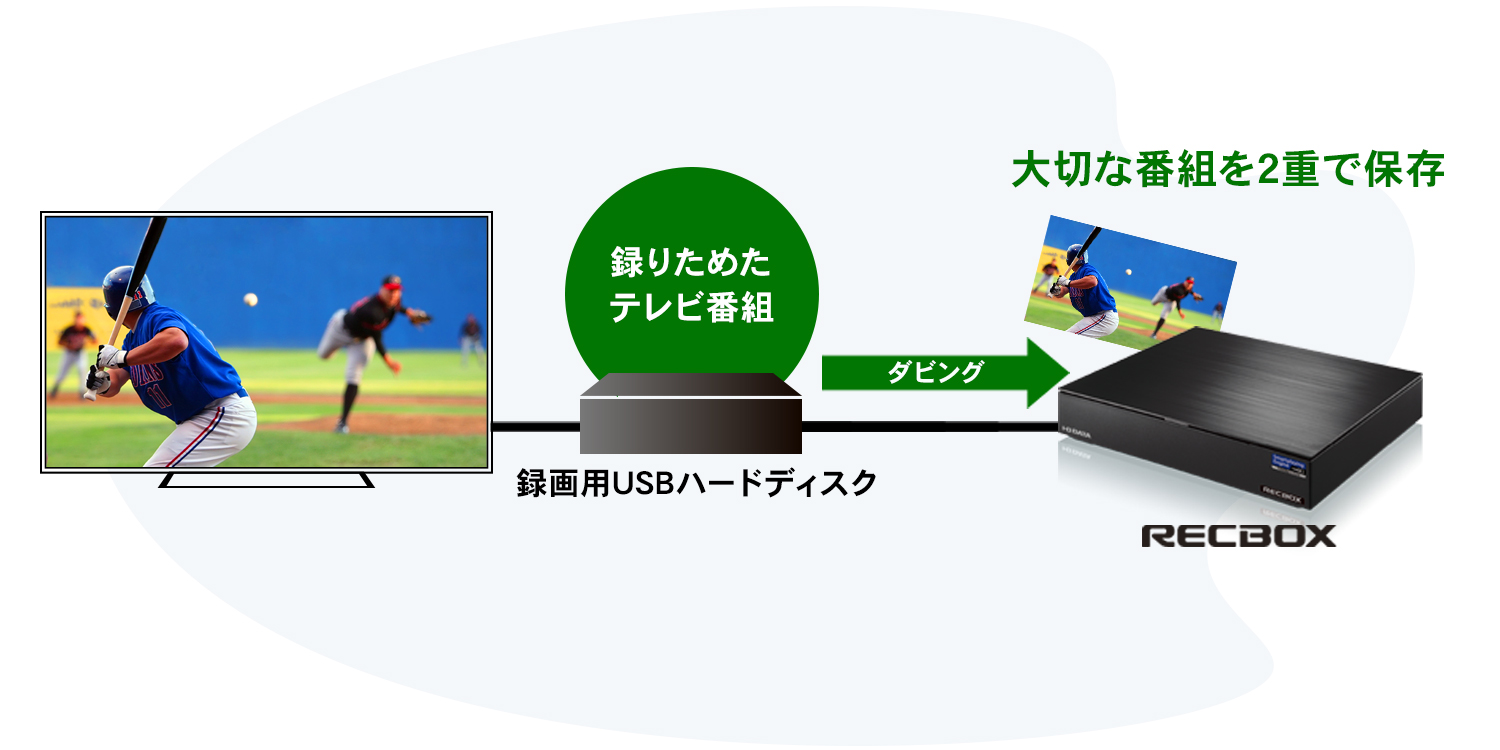 大切な番組を2重で保存

録りためた
テレビ番組

ダビング

録画用USBハードディスク

I-O DATA

RECBOX

RECBOX